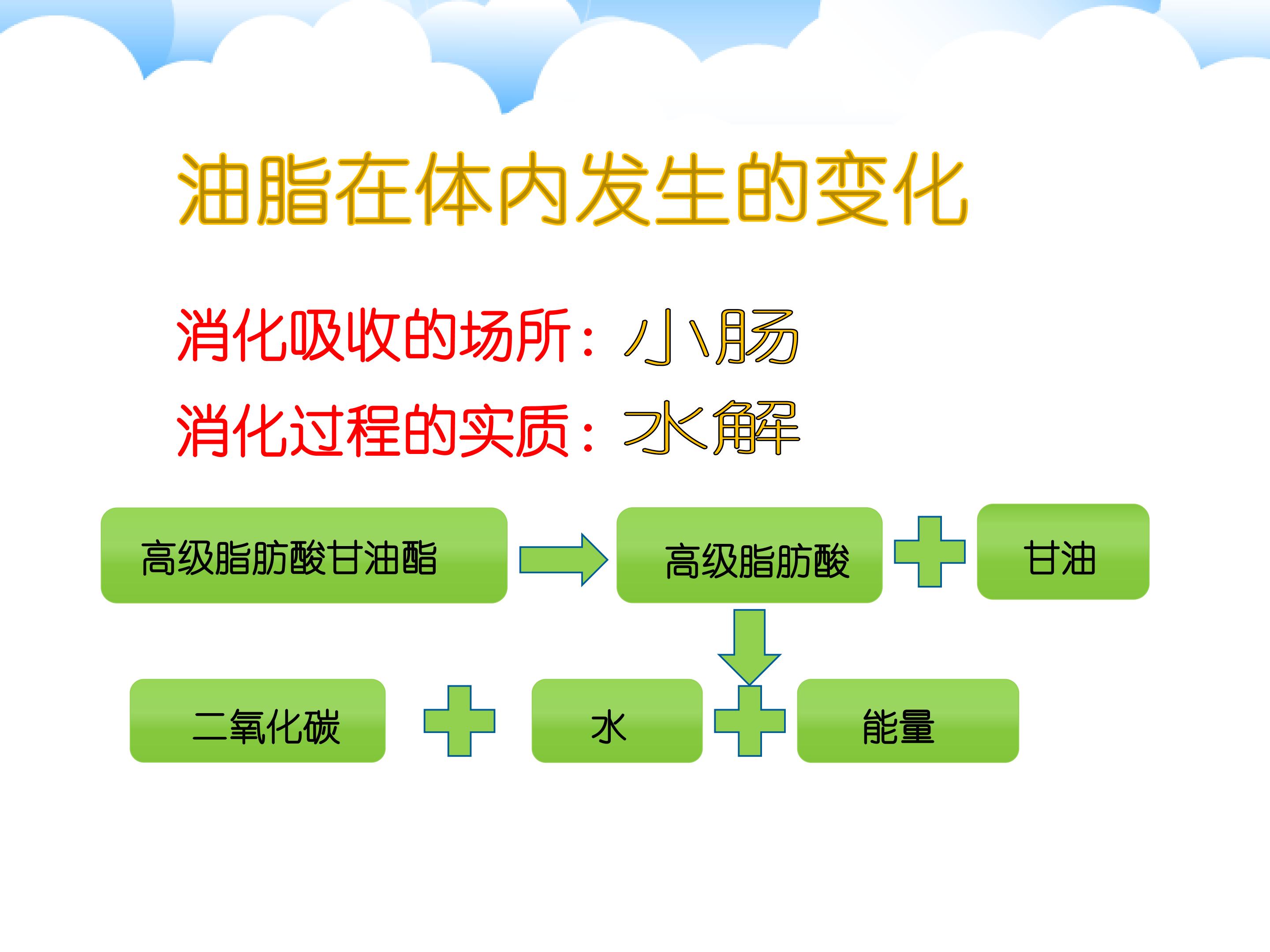 油脂在体内发生的变化

消化吸收的场所：小肠

消化过程的实质：水解

高级脂肪酸甘油酯

高级脂肪酸

甘油

二氧化碳

水

能量